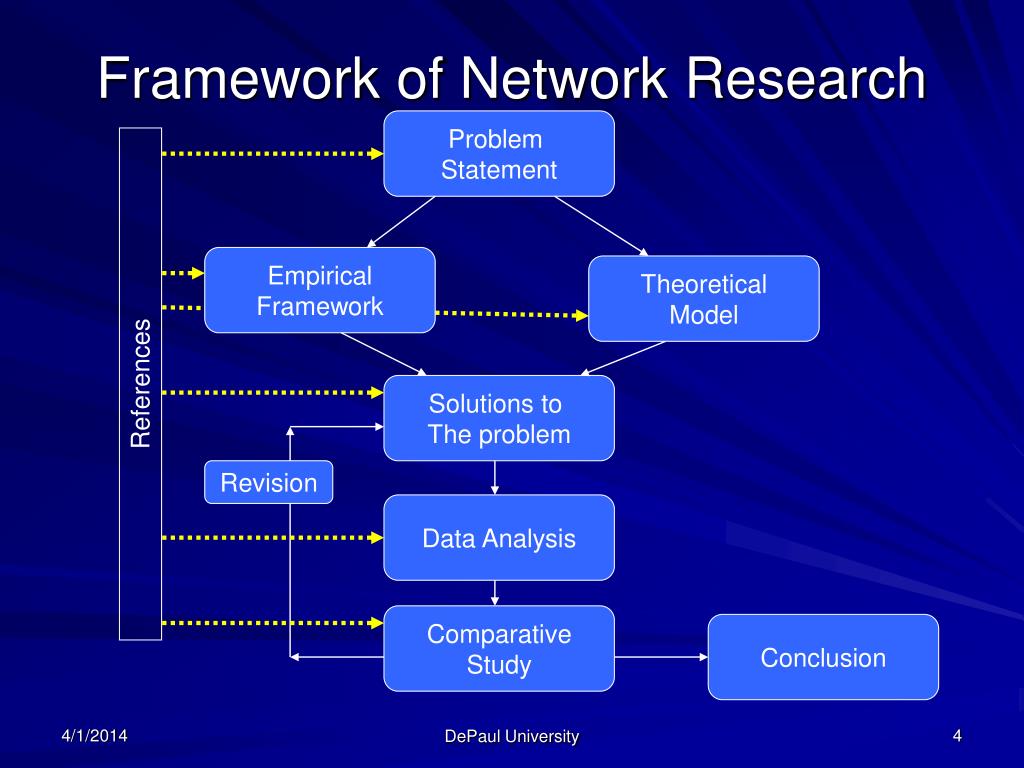 Framework of Network Research

References

Problem Statement

Empirical Framework

Theoretical Model

Solutions to The problem

Revision

Data Analysis

Comparative Study

Conclusion

4/1/2014

DePaul University

4